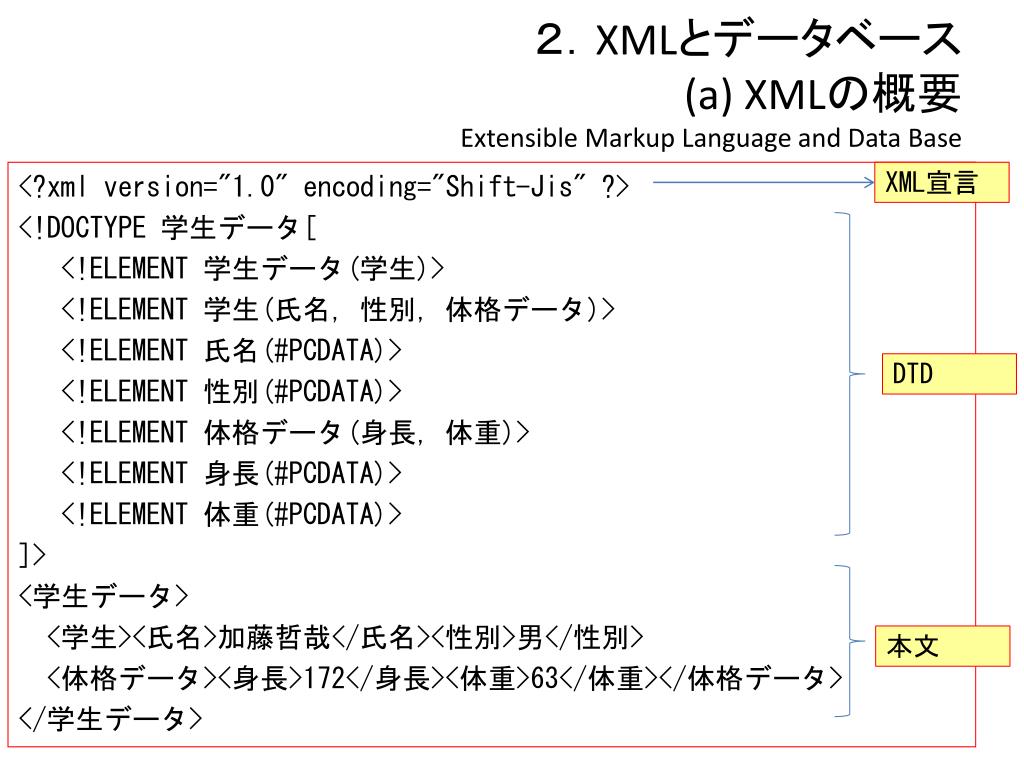 ２．XMLとデータベース
(a) XMLの概要
Extensible Markup Language and Data Base

<?xml version="1.0" encoding="Shift-Jis" ?>
<!DOCTYPE 学生データ[
<!ELEMENT 学生データ(学生)>
<!ELEMENT 学生(氏名, 性別, 体格データ)>
<!ELEMENT 氏名(#PCDATA)>
<!ELEMENT 性別(#PCDATA)>
<!ELEMENT 体格データ(身長, 体重)>
<!ELEMENT 身長(#PCDATA)>
<!ELEMENT 体重(#PCDATA)>
]>
<学生データ>
<学生><氏名>加藤哲哉</氏名><性別>男</性別>
<体格データ><身長>172</身長><体重>63</体重></体格データ>
</学生データ>

XML宣言

DTD

本文